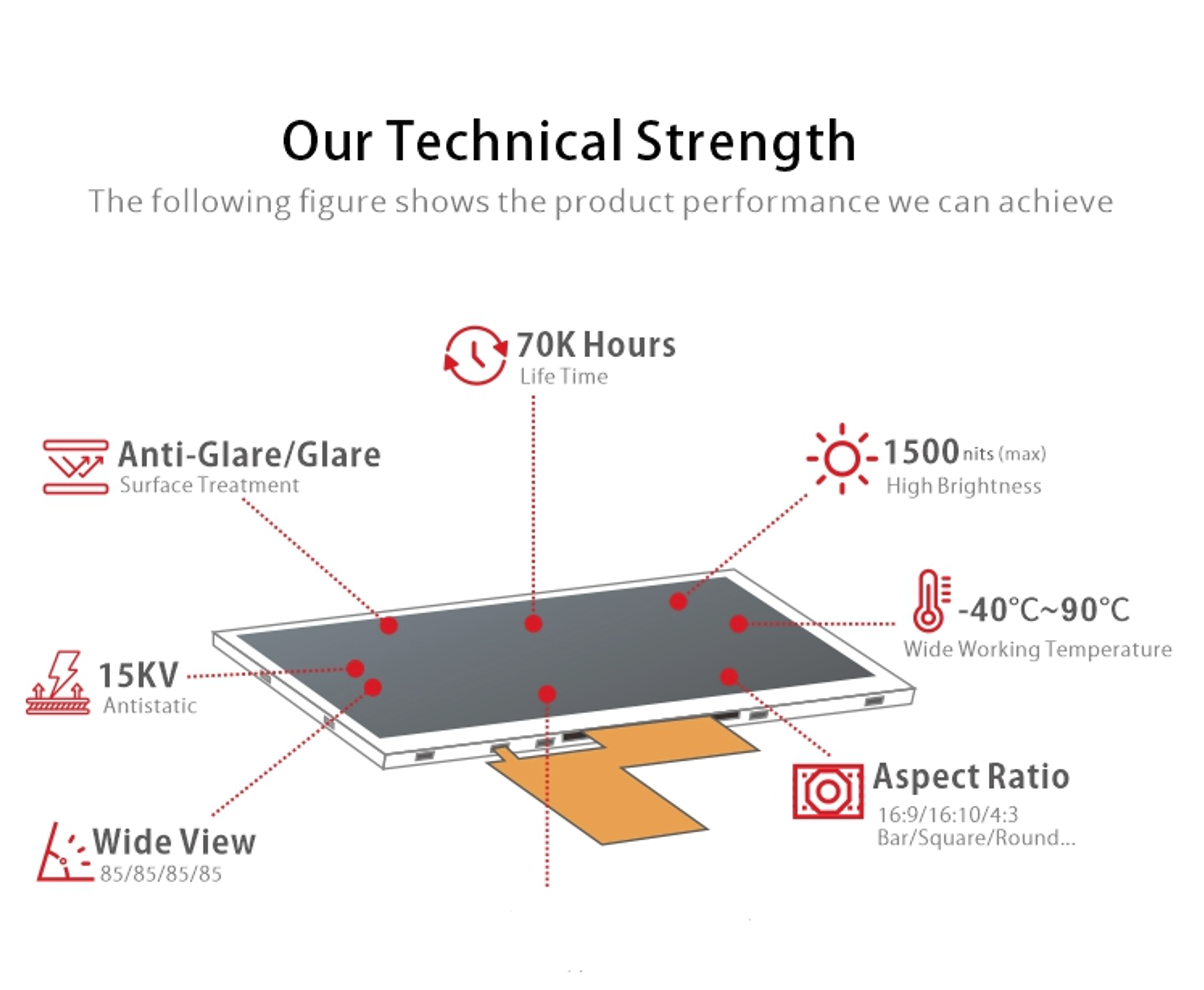 Our Technical Strength

The following figure shows the product performance we can achieve

70K Hours
Life Time

Anti-Glare/Glare
Surface Treatment

1500 nits (max)
High Brightness

-40°C~90°C
Wide Working Temperature

15KV
Antistatic

Aspect Ratio
16:9/16:10/4:3
Bar/Square/Round...

Wide View
85/85/85/85